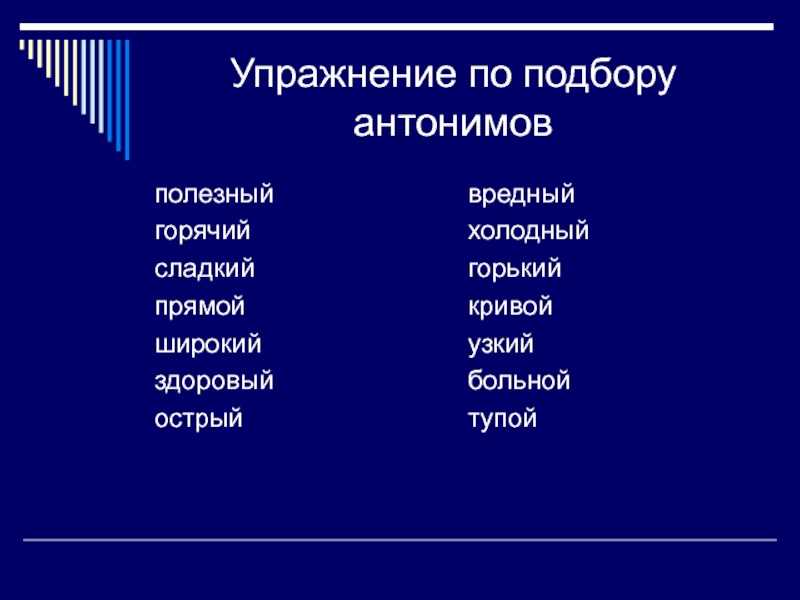 Упражнение по подбору антонимов

полезный
горячий
сладкий
прямой
широкий
здоровый
острый

вредный
холодный
горький
кривой
узкий
больной
тупой